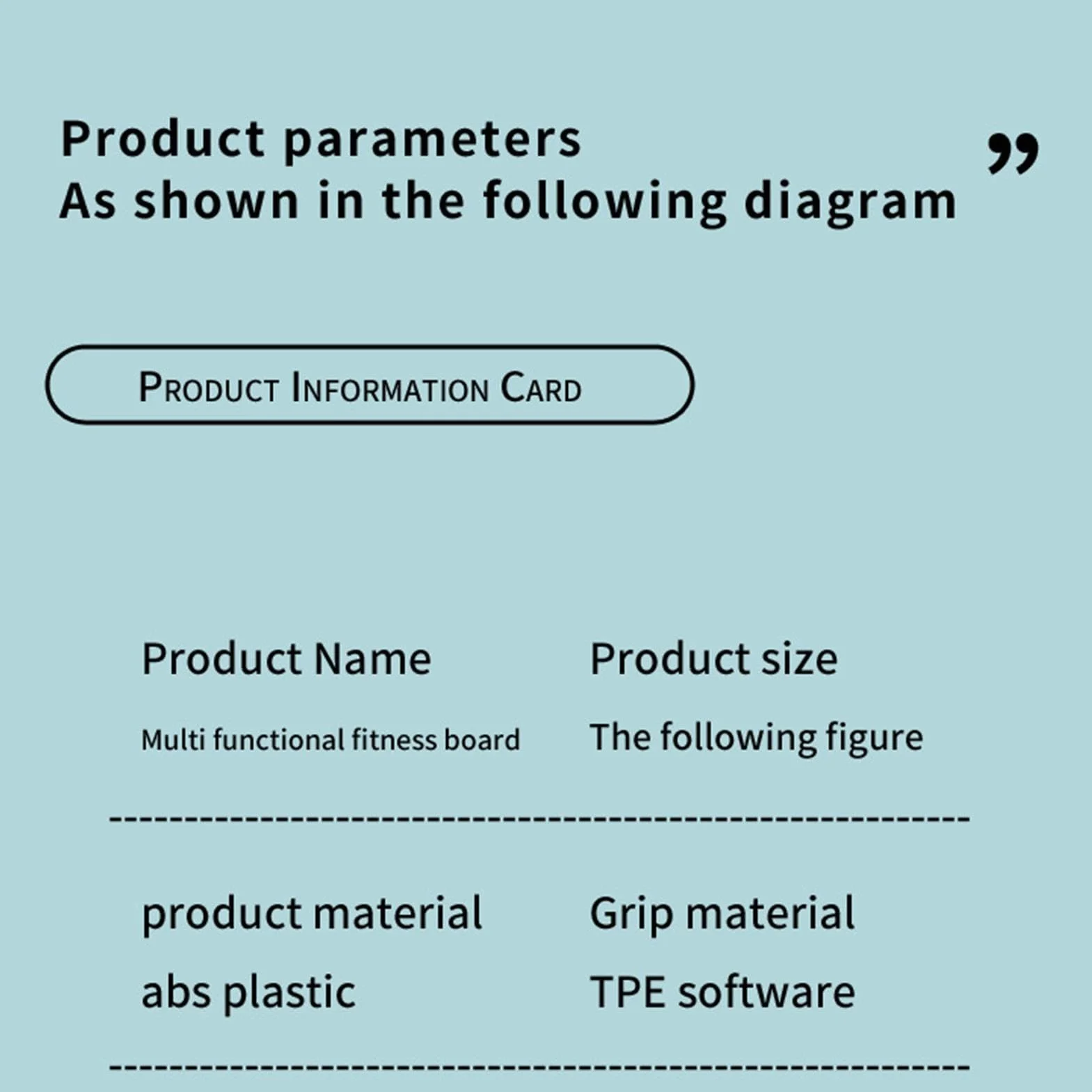 Product parameters
As shown in the following diagram
"

PRODUCT INFORMATION CARD

Product Name
Multi functional fitness board

Product size
The following figure

product material
abs plastic

Grip material
TPE software